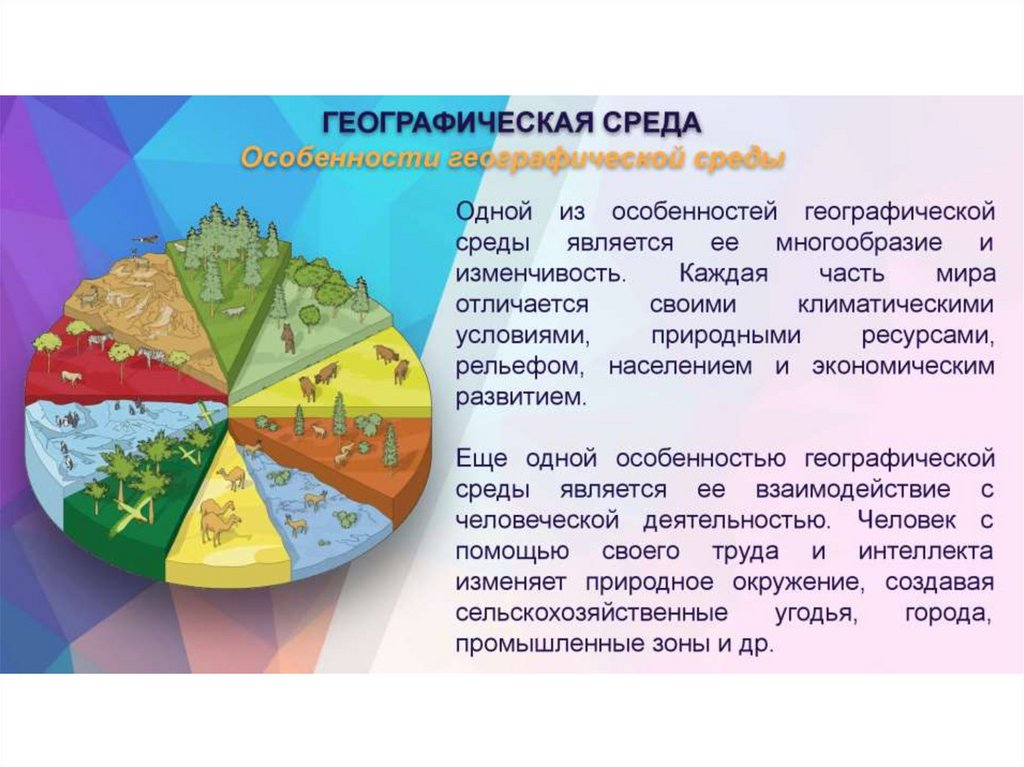 ГЕОГРАФИЧЕСКАЯ СРЕДА
Особенности географической среды

Одной из особенностей географической среды является ее многообразие и изменчивость. Каждая часть мира отличается своими климатическими условиями, природными ресурсами, рельефом, населением и экономическим развитием.

Еще одной особенностью географической среды является ее взаимодействие с человеческой деятельностью. Человек с помощью своего труда и интеллекта изменяет природное окружение, создавая сельскохозяйственные угодья, города, промышленные зоны и др.